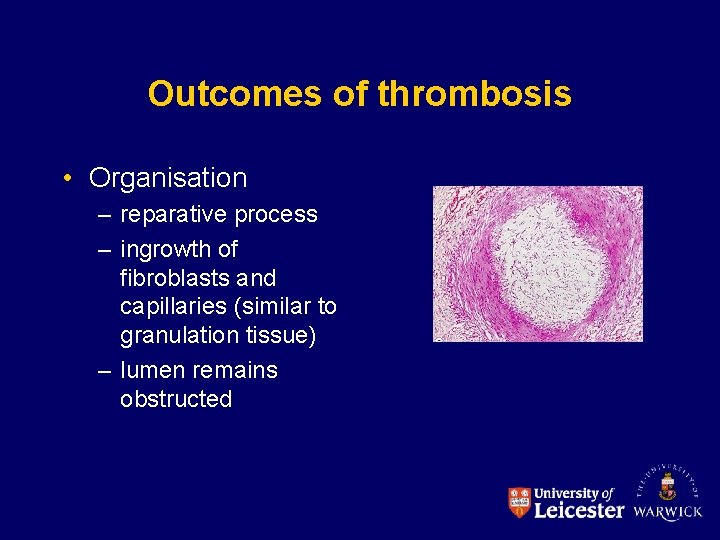 Outcomes of thrombosis

• Organisation
– reparative process
– ingrowth of fibroblasts and capillaries (similar to granulation tissue)
– lumen remains obstructed

University of Leicester

THE UNIVERSITY OF WARWICK